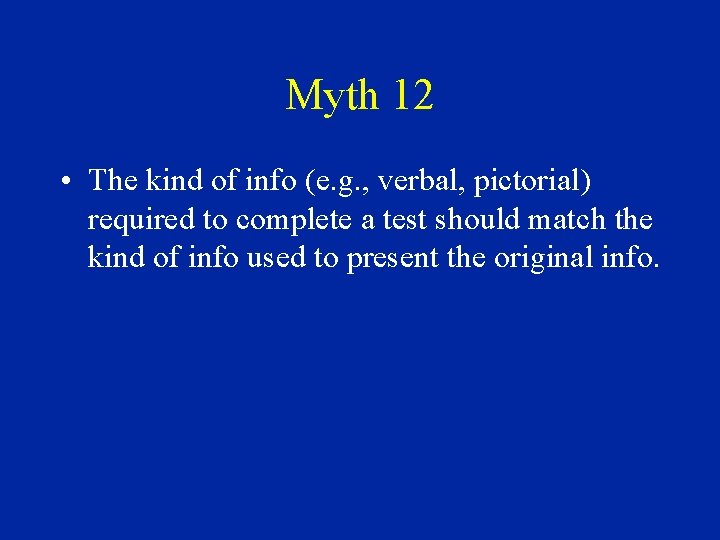 Myth 12

• The kind of info (e.g., verbal, pictorial) required to complete a test should match the kind of info used to present the original info.